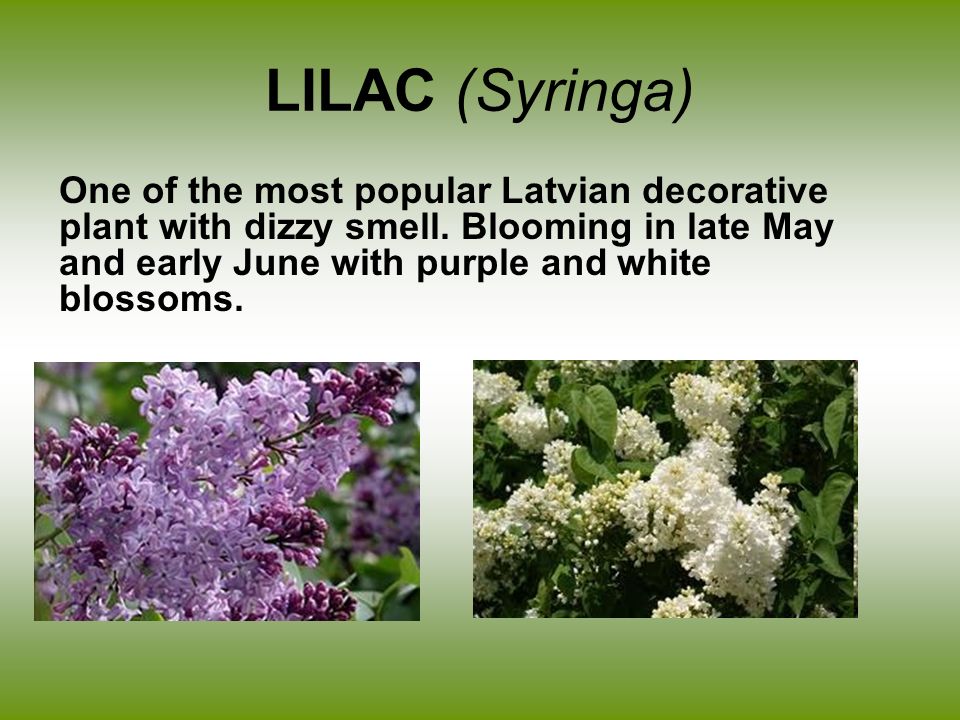 LILAC (Syringa)

One of the most popular Latvian decorative plant with dizzy smell. Blooming in late May and early June with purple and white blossoms.